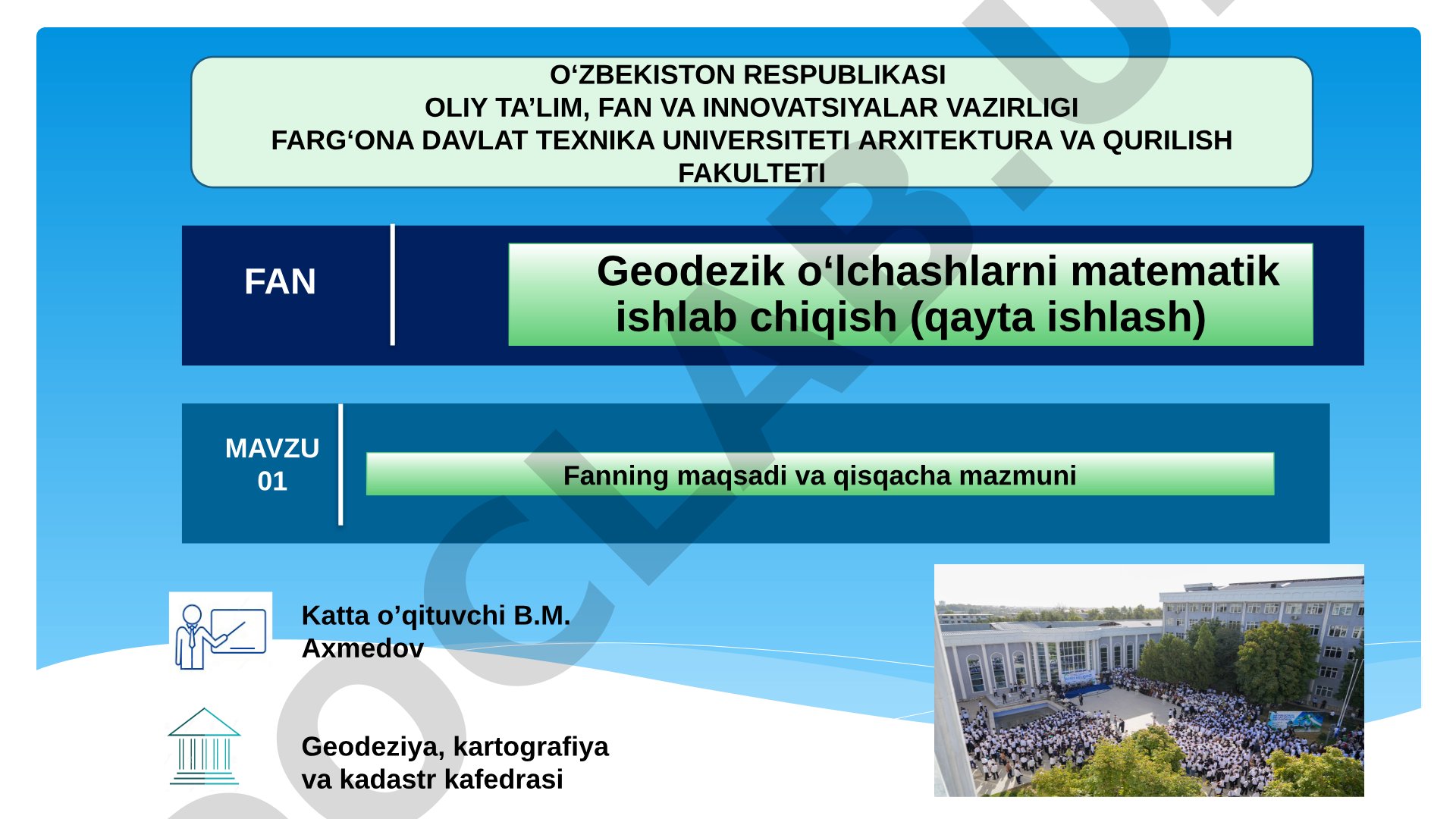 O‘ZBEKISTON RESPUBLIKASI
OLIY TA’LIM, FAN VA INNOVATSIYALAR VAZIRLIGI
FARG‘ONA DAVLAT TEXNIKA UNIVERSITETI ARXITEKTURA VA QURILISH FAKULTETI

FAN

Geodezik o‘lchashlarni matematik ishlab chiqish (qayta ishlash)

MAVZU
01

Fanning maqsadi va qisqacha mazmuni

Katta o’qituvchi B.M. Axmedov

Geodeziya, kartografiya va kadastr kafedrasi

DOCLAB.U